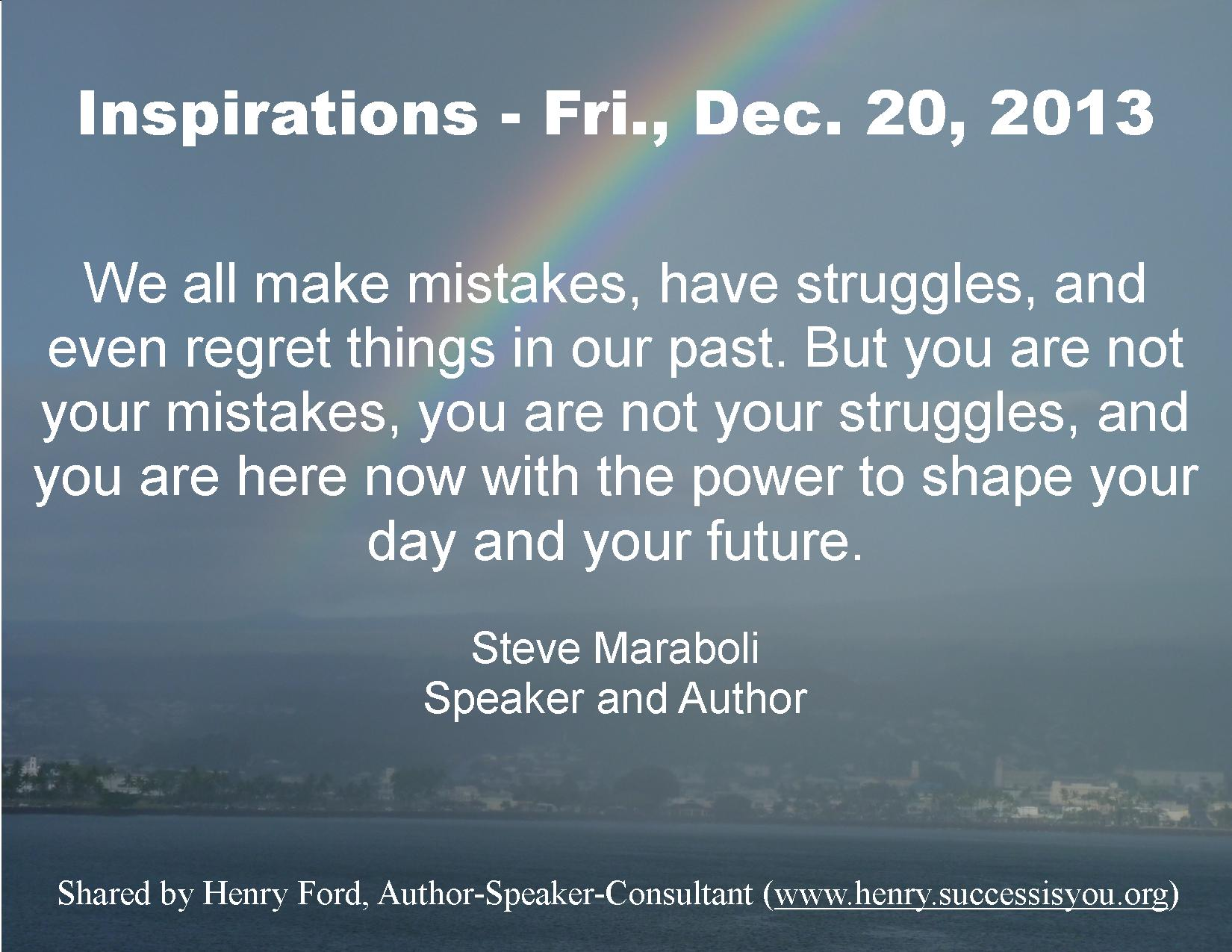 Inspirations - Fri., Dec. 20, 2013

We all make mistakes, have struggles, and even regret things in our past. But you are not your mistakes, you are not your struggles, and you are here now with the power to shape your day and your future.

Steve Maraboli
Speaker and Author

Shared by Henry Ford, Author-Speaker-Consultant (www.henry.successisyou.org)